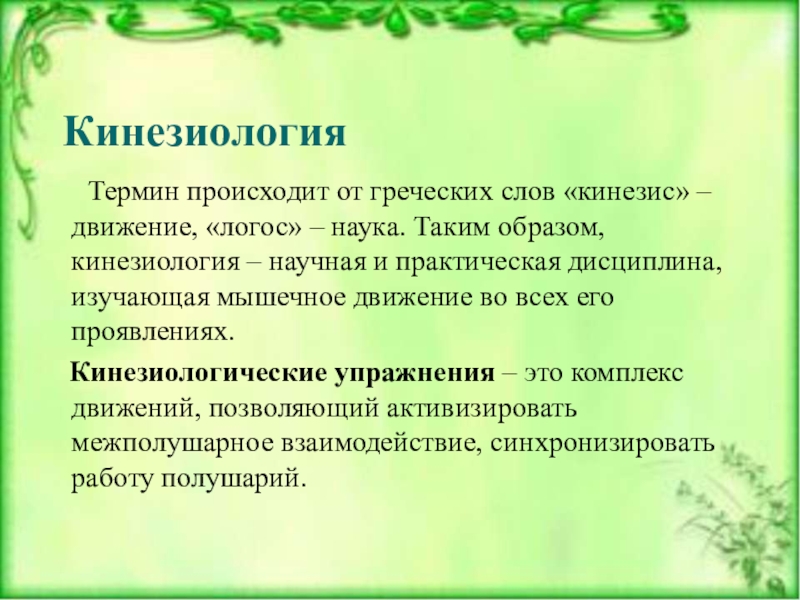 Кинезиология

Термин происходит от греческих слов «кинезис» – движение, «логос» – наука. Таким образом, кинезиология – научная и практическая дисциплина, изучающая мышечное движение во всех его проявлениях.

Кинезиологические упражнения – это комплекс движений, позволяющий активизировать межполушарное взаимодействие, синхронизировать работу полушарий.